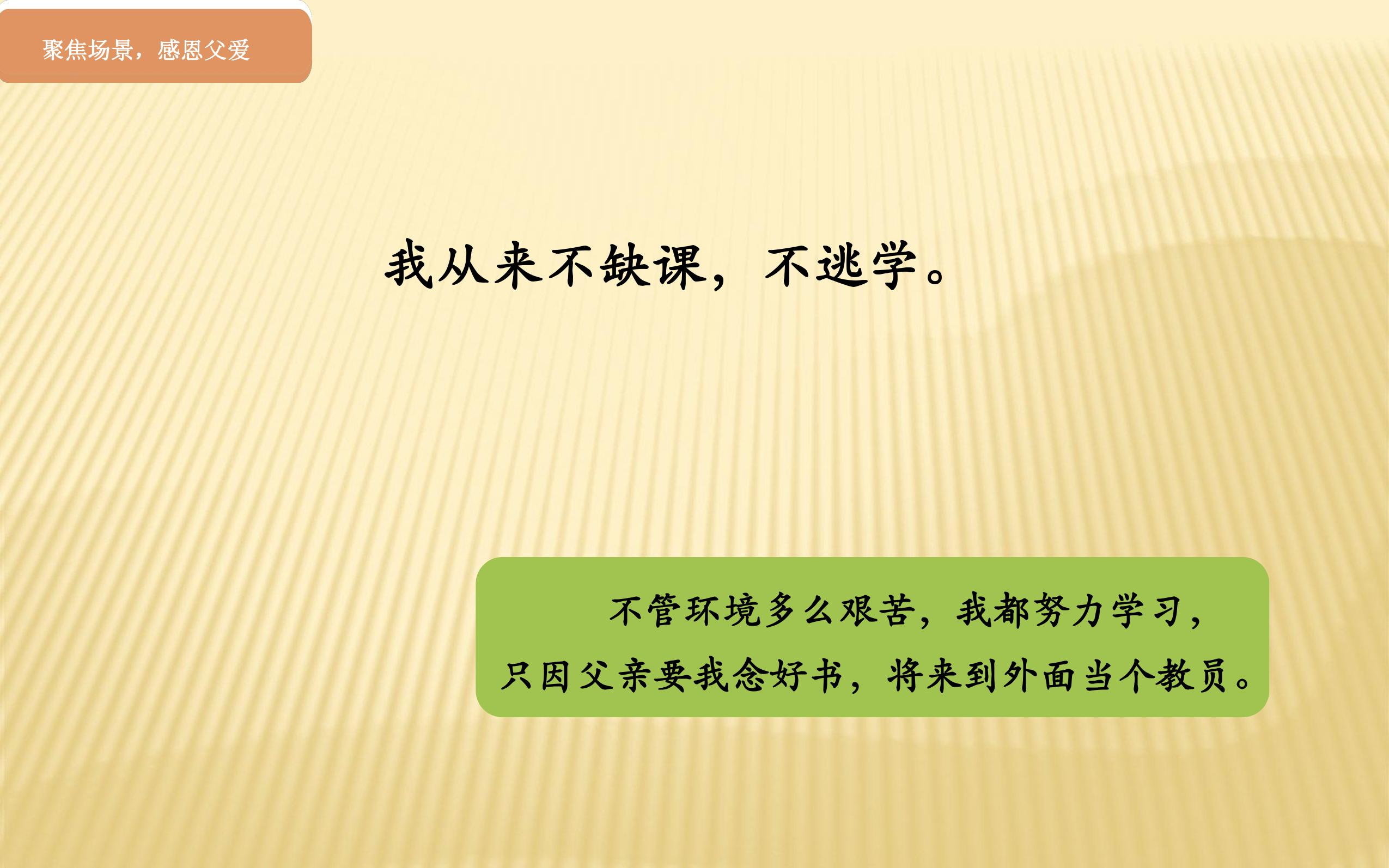 聚焦场景，感恩父爱

我从来不缺课，不逃学。

不管环境多么艰苦，我都努力学习，只因父亲要我念好书，将来到外面当个教员。